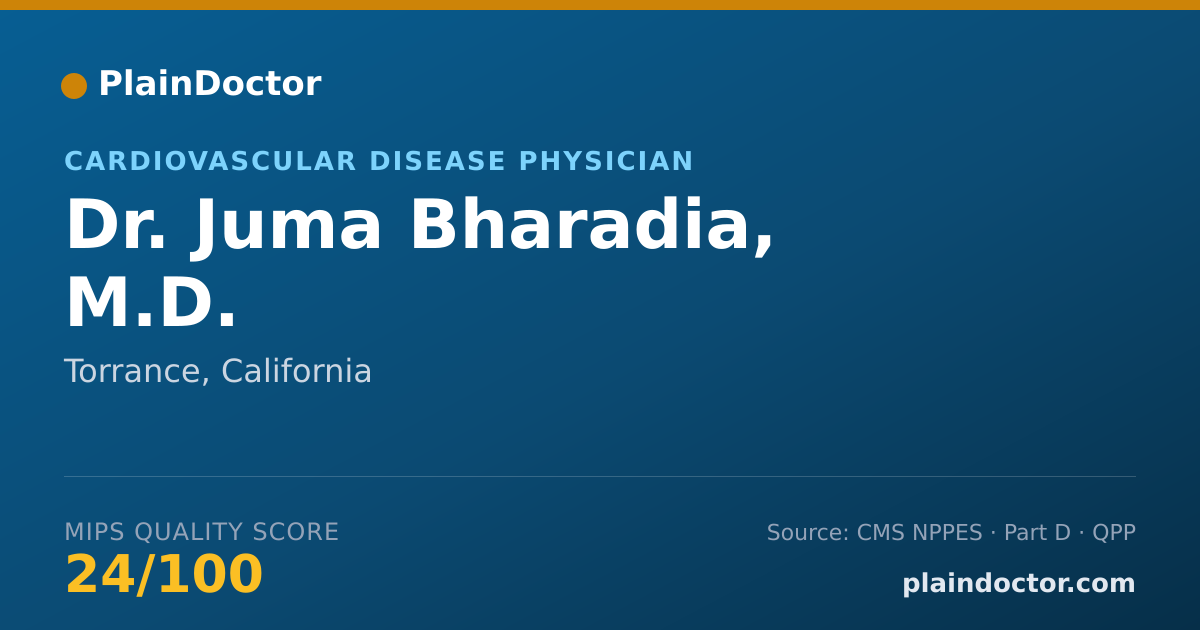 PlainDoctor

CARDIOVASCULAR DISEASE PHYSICIAN

Dr. Juma Bharadia, M.D.

Torrance, California

MIPS QUALITY SCORE
24/100

Source: CMS NPPES · Part D · QPP

plaindoctor.com